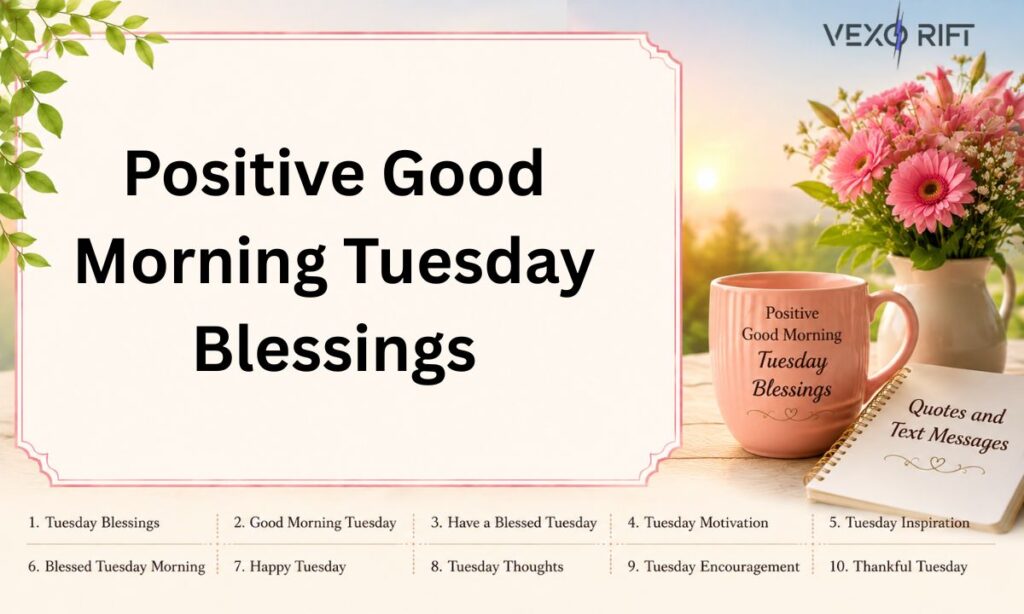 VEXO RIFT

Positive Good Morning Tuesday Blessings

Positive Good Morning Tuesday Blessings

Quotes and Text Messages

1. Tuesday Blessings
2. Good Morning Tuesday
3. Have a Blessed Tuesday
4. Tuesday Motivation
5. Tuesday Inspiration
6. Blessed Tuesday Morning
7. Happy Tuesday
8. Tuesday Thoughts
9. Tuesday Encouragement
10. Thankful Tuesday